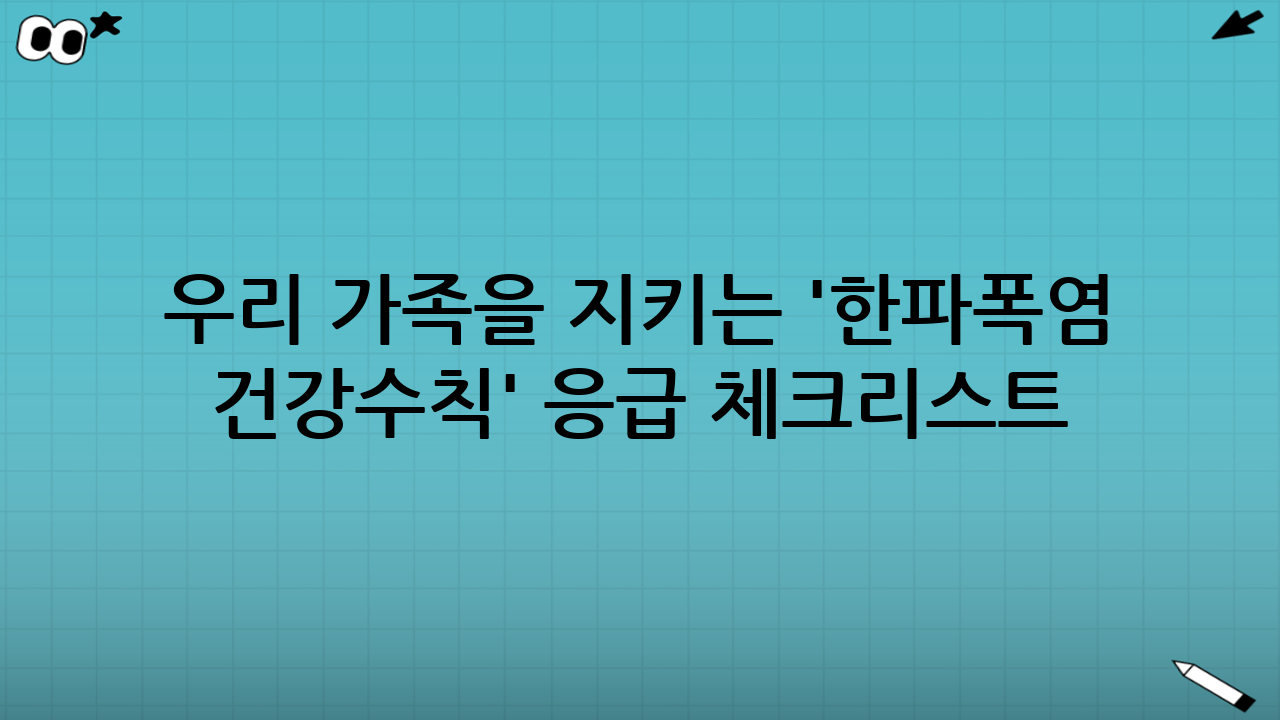 우리 가족을 지키는 '한파폭염 건강수칙' 응급 체크리스트